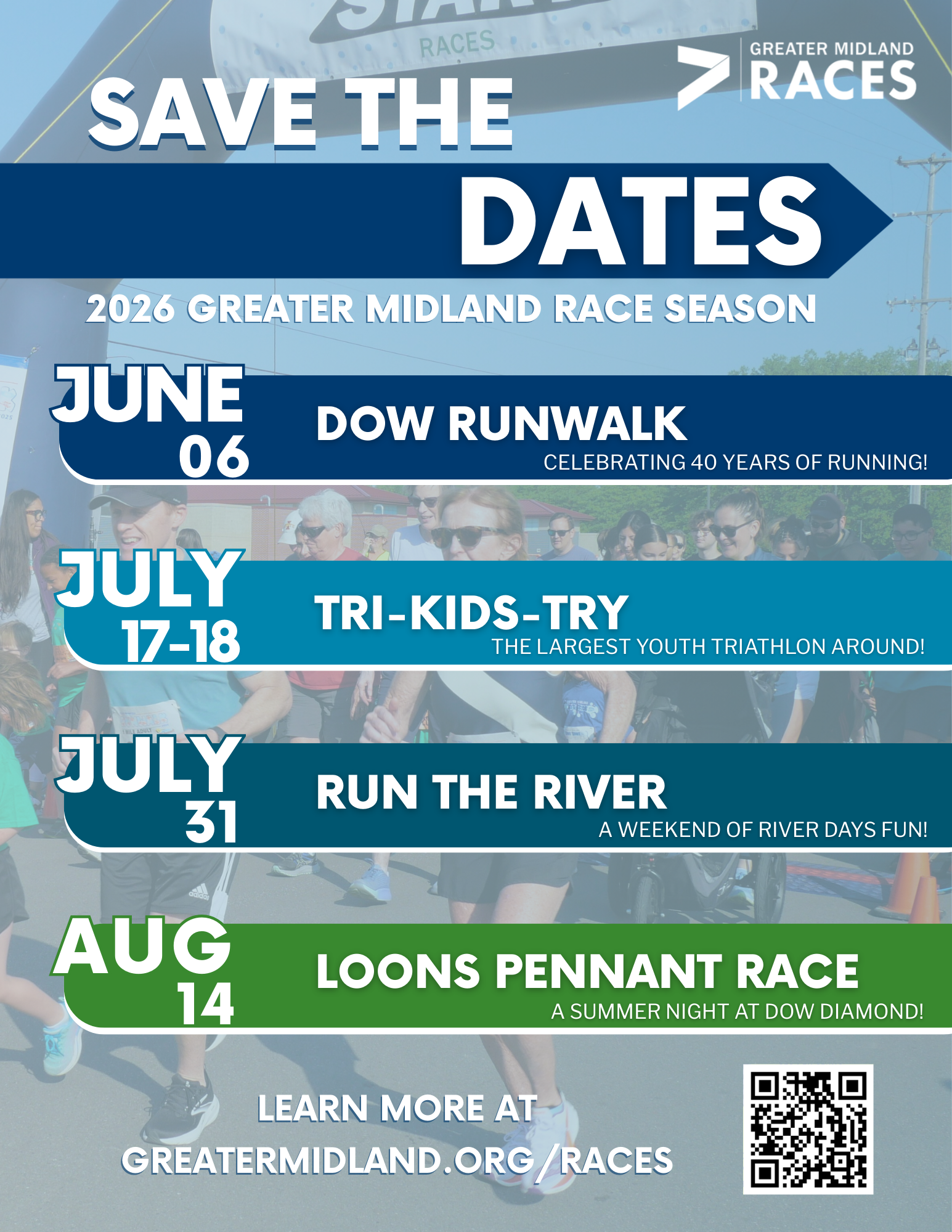 RACES

GREATER MIDLAND RACES

SAVE THE DATES

2026 GREATER MIDLAND RACE SEASON

JUNE 06
DOW RUNWALK
CELEBRATING 40 YEARS OF RUNNING!

JULY 17-18
TRI-KIDS-TRY
THE LARGEST YOUTH TRIATHLON AROUND!

JULY 31
RUN THE RIVER
A WEEKEND OF RIVER DAYS FUN!

AUG 14
LOONS PENNANT RACE
A SUMMER NIGHT AT DOW DIAMOND!

LEARN MORE AT
GREATERMIDLAND.ORG/RACES